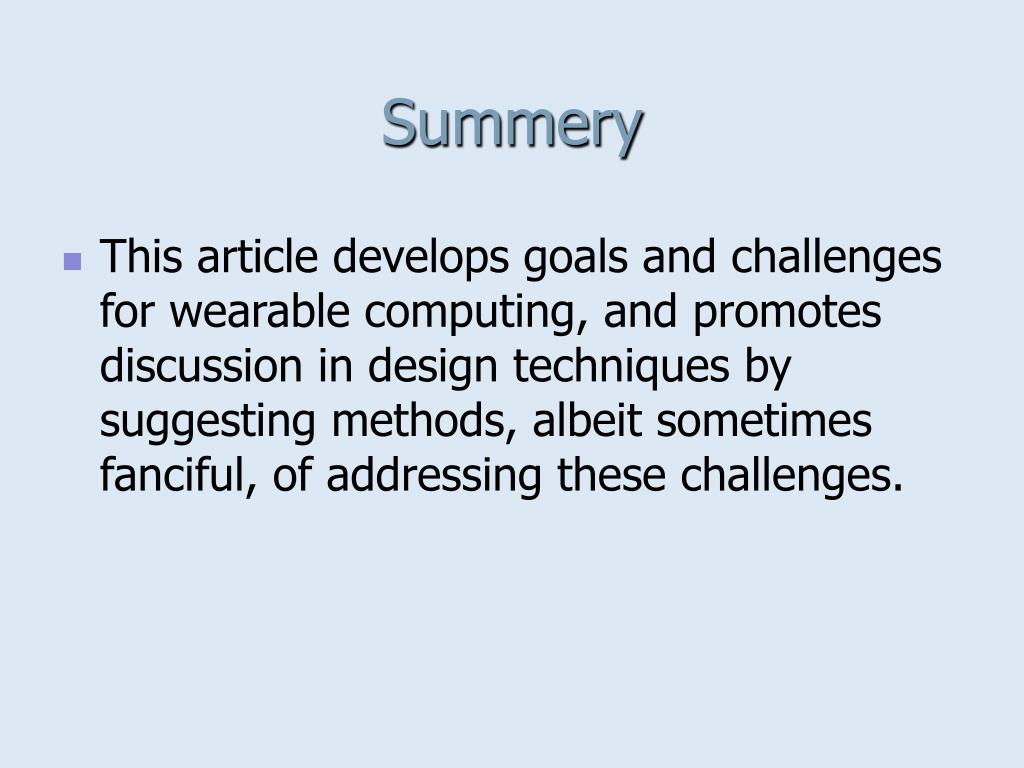 Summery

This article develops goals and challenges for wearable computing, and promotes discussion in design techniques by suggesting methods, albeit sometimes fanciful, of addressing these challenges.